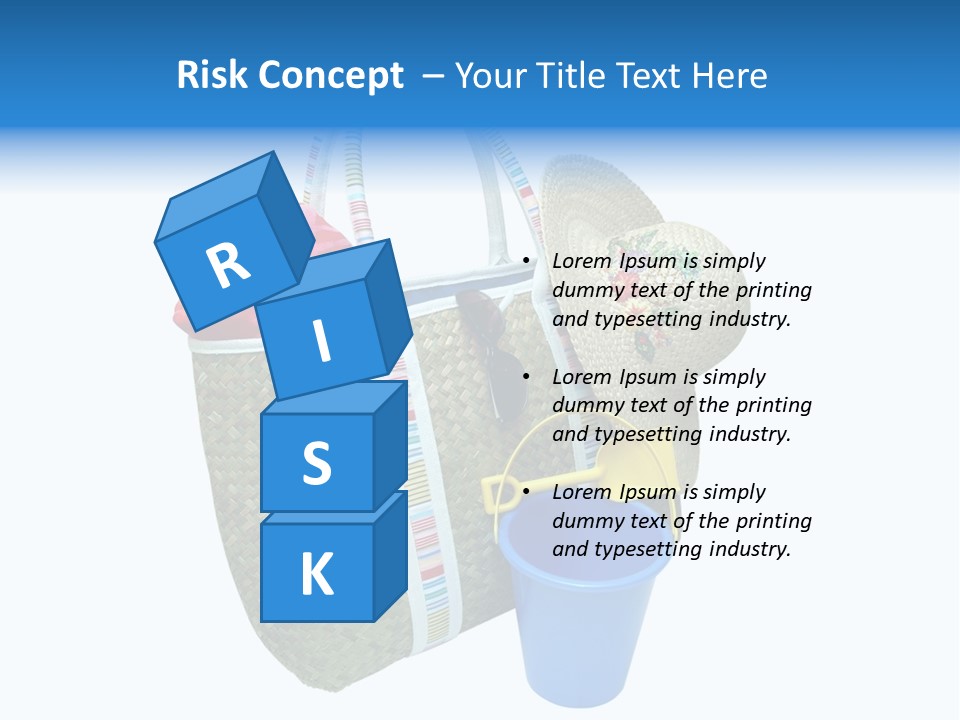 Risk Concept – Your Title Text Here

R
I
S
K

• Lorem Ipsum is simply dummy text of the printing and typesetting industry.

• Lorem Ipsum is simply dummy text of the printing and typesetting industry.

• Lorem Ipsum is simply dummy text of the printing and typesetting industry.